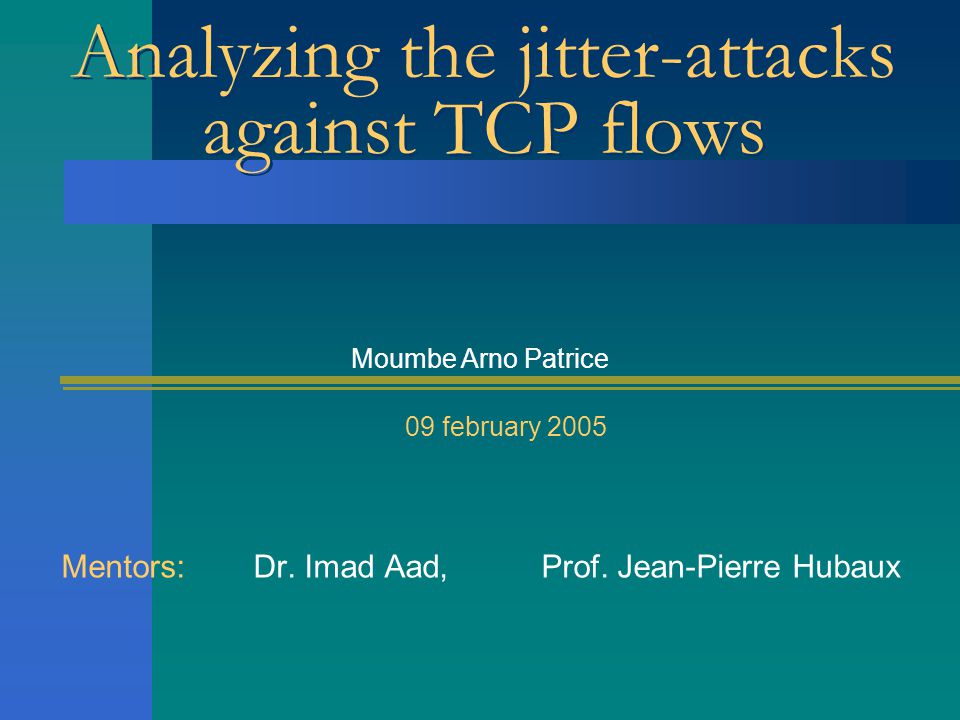 Analyzing the jitter-attacks against TCP flows

Moumbe Arno Patrice

09 february 2005

Mentors: Dr. Imad Aad, Prof. Jean-Pierre Hubaux